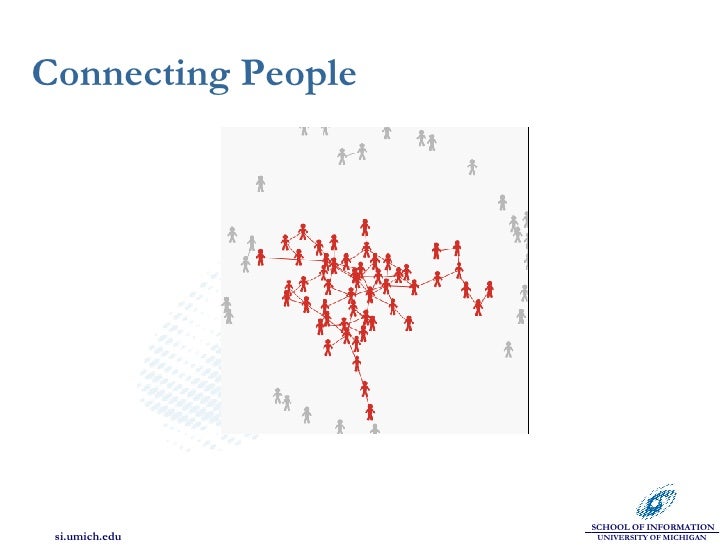 Connecting People

si.umich.edu

SCHOOL OF INFORMATION
UNIVERSITY OF MICHIGAN